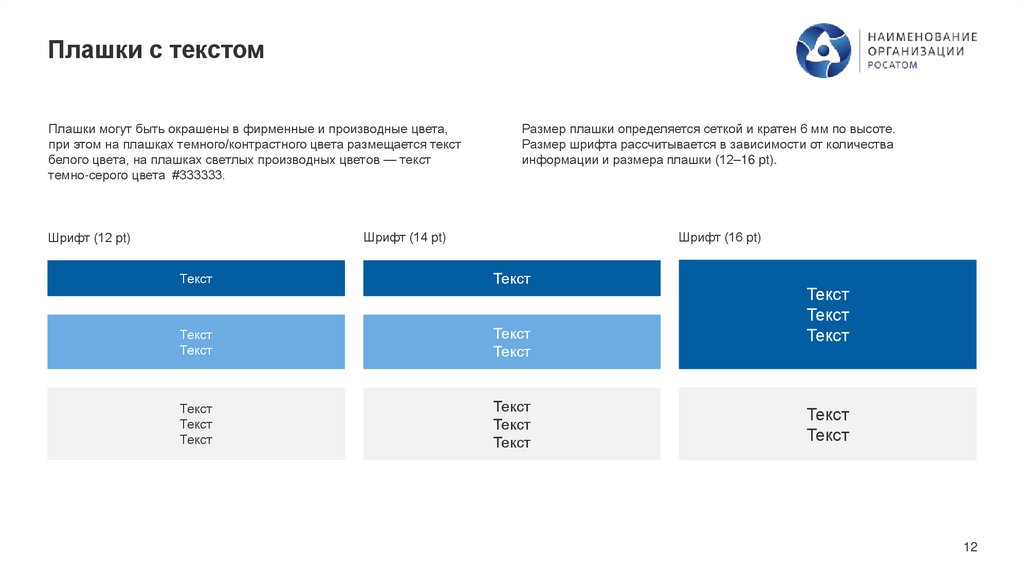 Плашки с текстом

НАИМЕНОВАНИЕ ОРГАНИЗАЦИИ
РОСАТОМ

Плашки могут быть окрашены в фирменные и производные цвета, при этом на плашках темного/контрастного цвета размещается текст белого цвета, на плашках светлых производных цветов — текст темно-серого цвета #333333.

Размер плашки определяется сеткой и кратен 6 мм по высоте. Размер шрифта рассчитывается в зависимости от количества информации и размера плашки (12–16 pt).

Шрифт (12 pt)

Текст

Текст
Текст

Текст
Текст
Текст

Шрифт (14 pt)

Текст

Текст
Текст

Текст
Текст
Текст

Шрифт (16 pt)

Текст
Текст
Текст

Текст
Текст

12